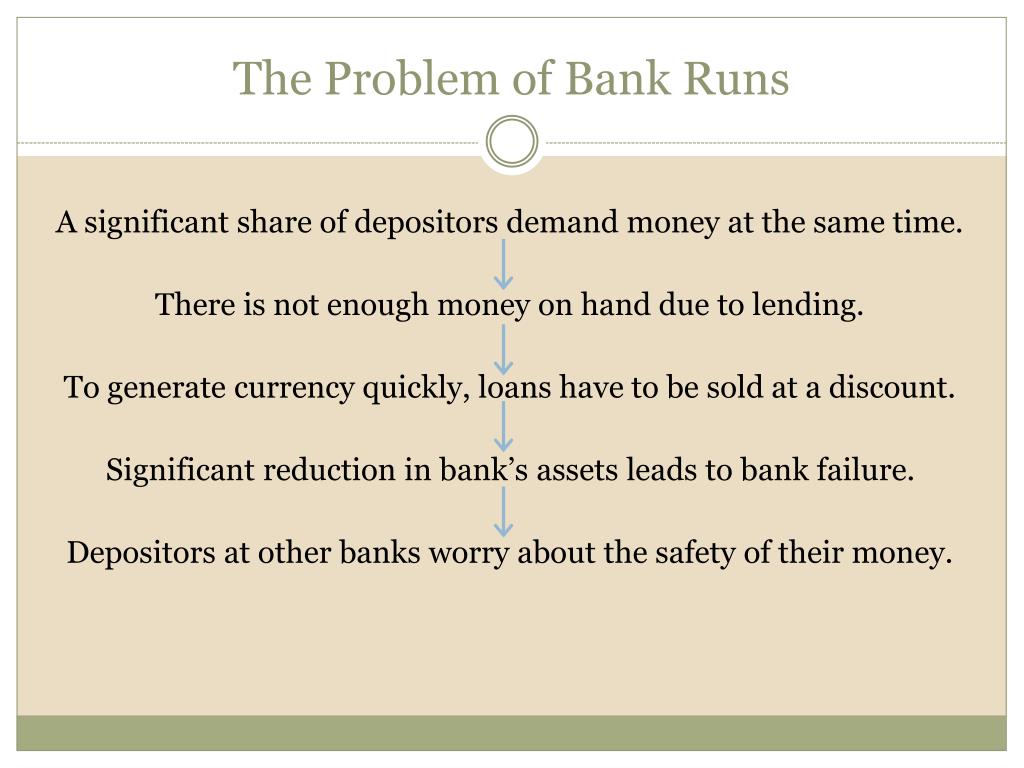 The Problem of Bank Runs

A significant share of depositors demand money at the same time.

There is not enough money on hand due to lending.

To generate currency quickly, loans have to be sold at a discount.

Significant reduction in bank’s assets leads to bank failure.

Depositors at other banks worry about the safety of their money.